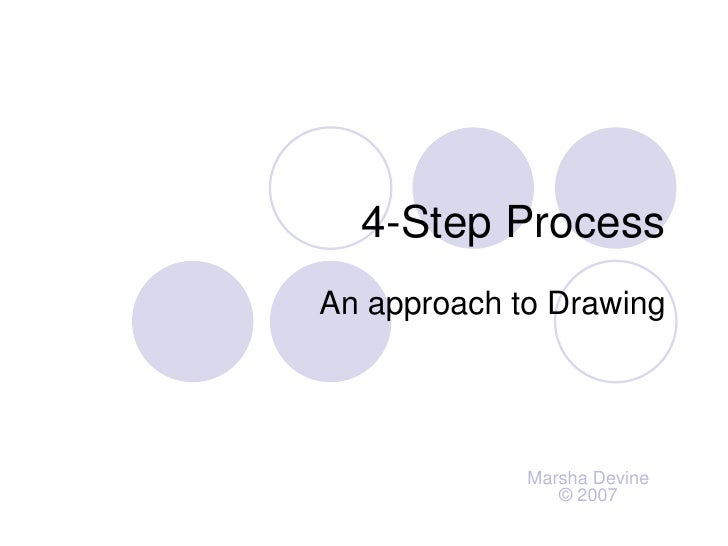 4-Step Process

An approach to Drawing

Marsha Devine
© 2007